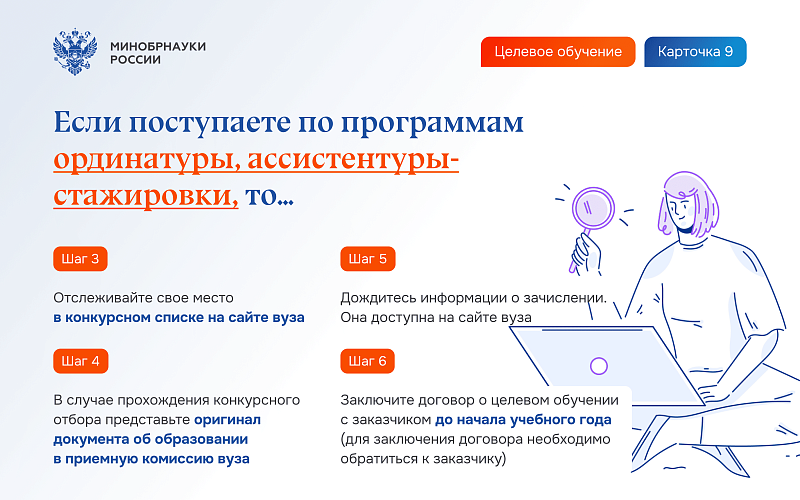 МИНОБРНАУКИ РОССИИ

Целевое обучение

Карточка 9

Если поступаете по программам ординатуры, ассистентуры-стажировки, то...

Шаг 3

Отслеживайте свое место в конкурсном списке на сайте вуза

Шаг 4

В случае прохождения конкурсного отбора представьте оригинал документа об образовании в приемную комиссию вуза

Шаг 5

Дождитесь информации о зачислении. Она доступна на сайте вуза

Шаг 6

Заключите договор о целевом обучении с заказчиком до начала учебного года (для заключения договора необходимо обратиться к заказчику)